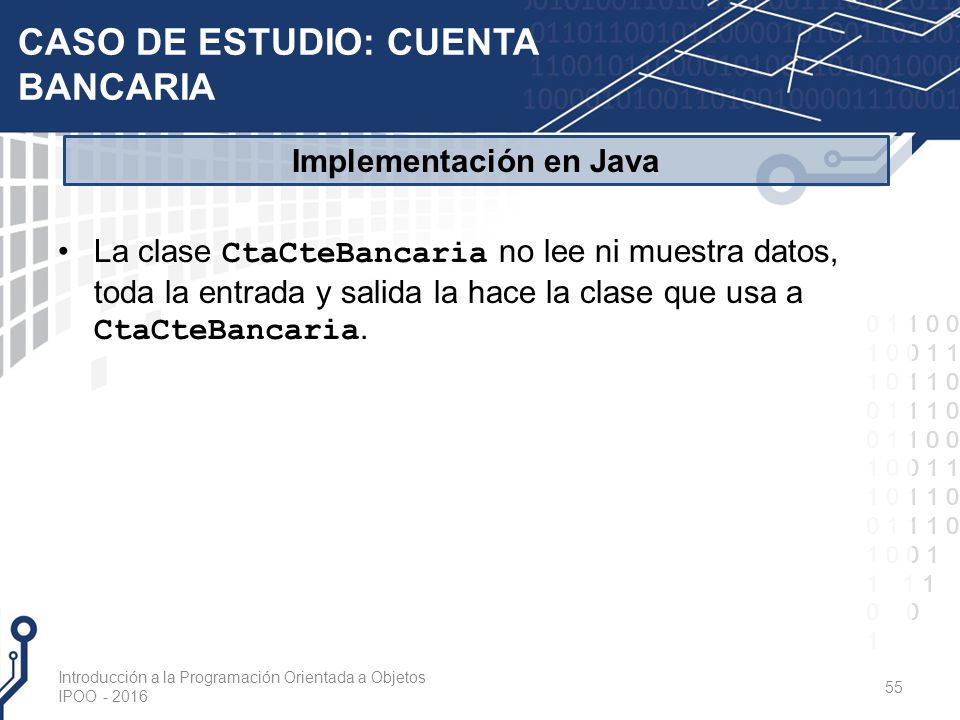 CASO DE ESTUDIO: CUENTA BANCARIA

Implementación en Java

• La clase CtaCteBancaria no lee ni muestra datos, toda la entrada y salida la hace la clase que usa a CtaCteBancaria.

Introducción a la Programación Orientada a Objetos
IPOO - 2016

55